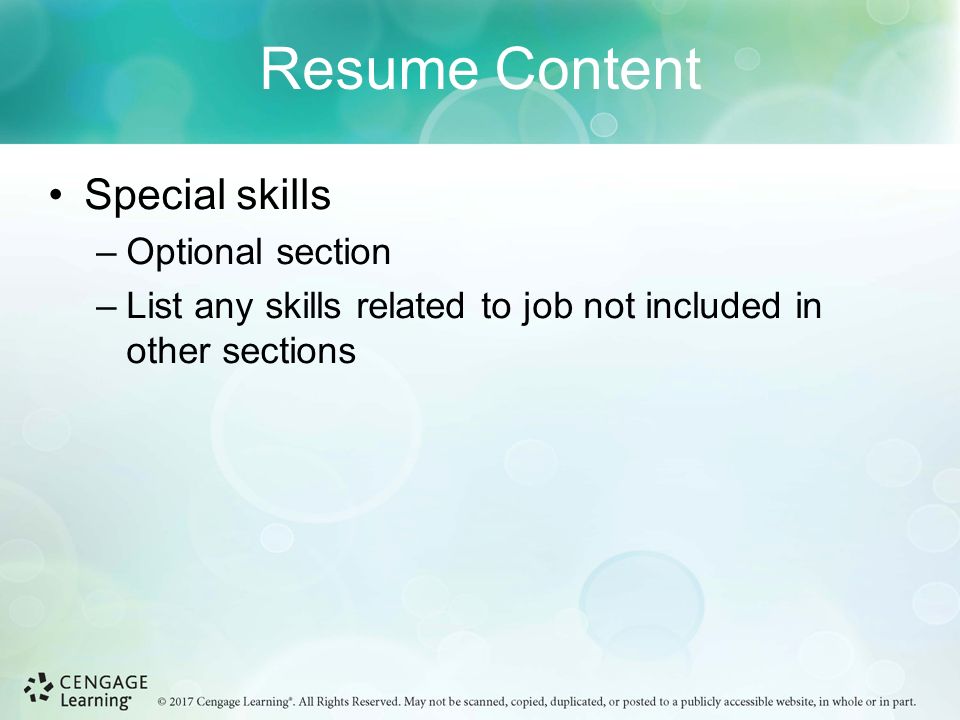 Resume Content

• Special skills
– Optional section
– List any skills related to job not included in other sections

CENGAGE Learning®

© 2017 Cengage Learning®. All Rights Reserved. May not be scanned, copied, duplicated, or posted to a publicly accessible website, in whole or in part.